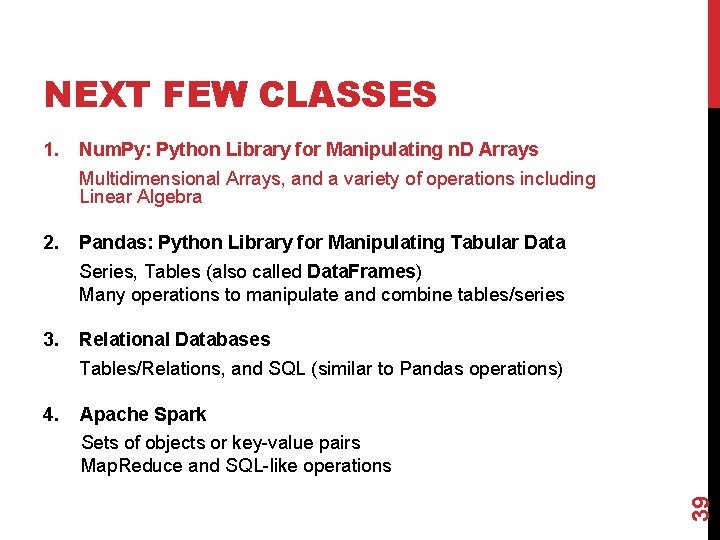 NEXT FEW CLASSES

1. NumPy: Python Library for Manipulating nD Arrays

Multidimensional Arrays, and a variety of operations including Linear Algebra

2. Pandas: Python Library for Manipulating Tabular Data

Series, Tables (also called DataFrames)
Many operations to manipulate and combine tables/series

3. Relational Databases

Tables/Relations, and SQL (similar to Pandas operations)

4. Apache Spark

Sets of objects or key-value pairs
MapReduce and SQL-like operations

39